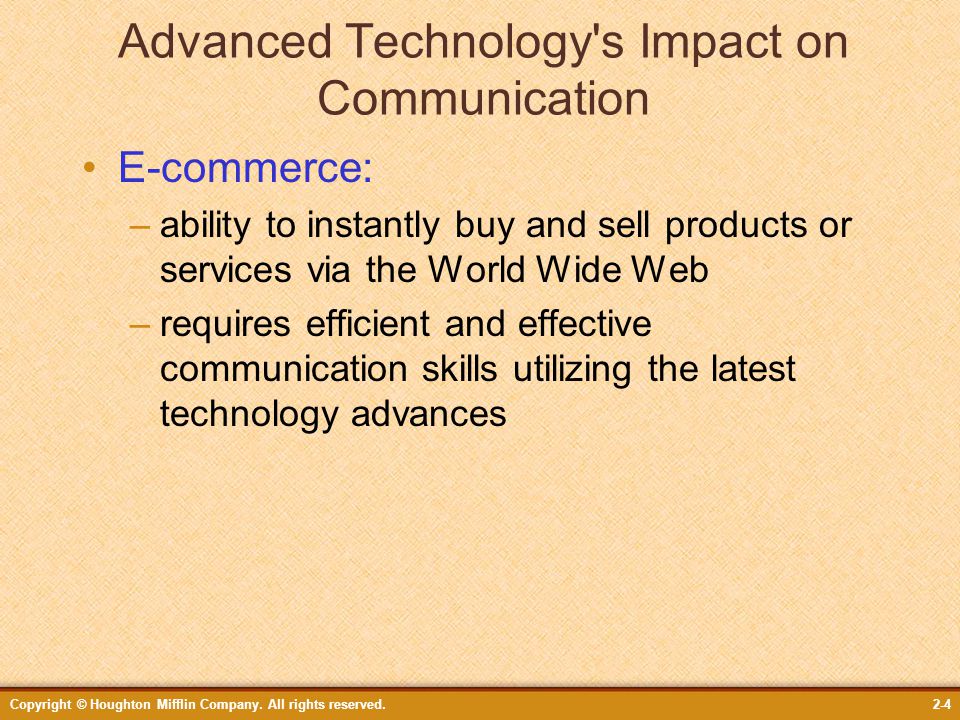 Advanced Technology's Impact on Communication

• E-commerce:

– ability to instantly buy and sell products or services via the World Wide Web

– requires efficient and effective communication skills utilizing the latest technology advances

Copyright © Houghton Mifflin Company. All rights reserved.

2-4